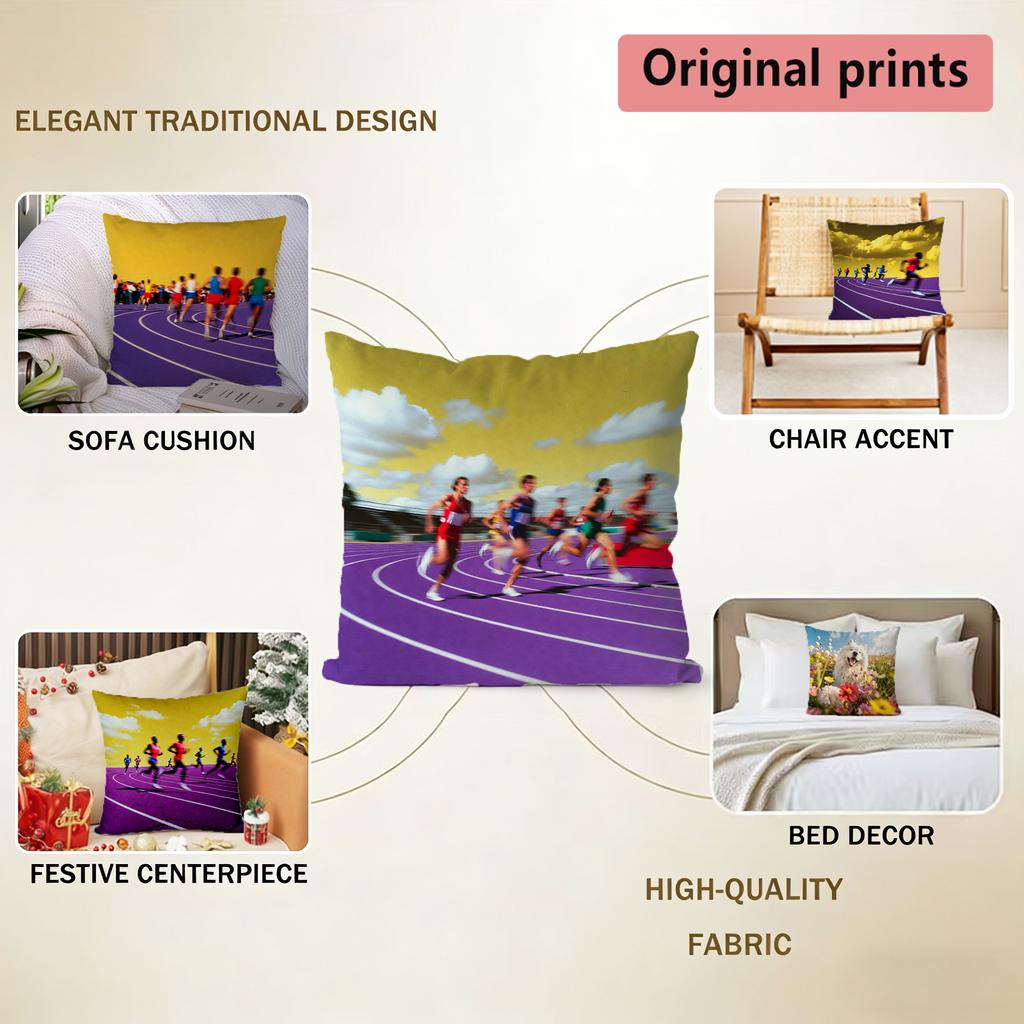 Original prints

ELEGANT TRADITIONAL DESIGN

SOFA CUSHION

CHAIR ACCENT

FESTIVE CENTERPIECE

BED DECOR

HIGH-QUALITY

FABRIC